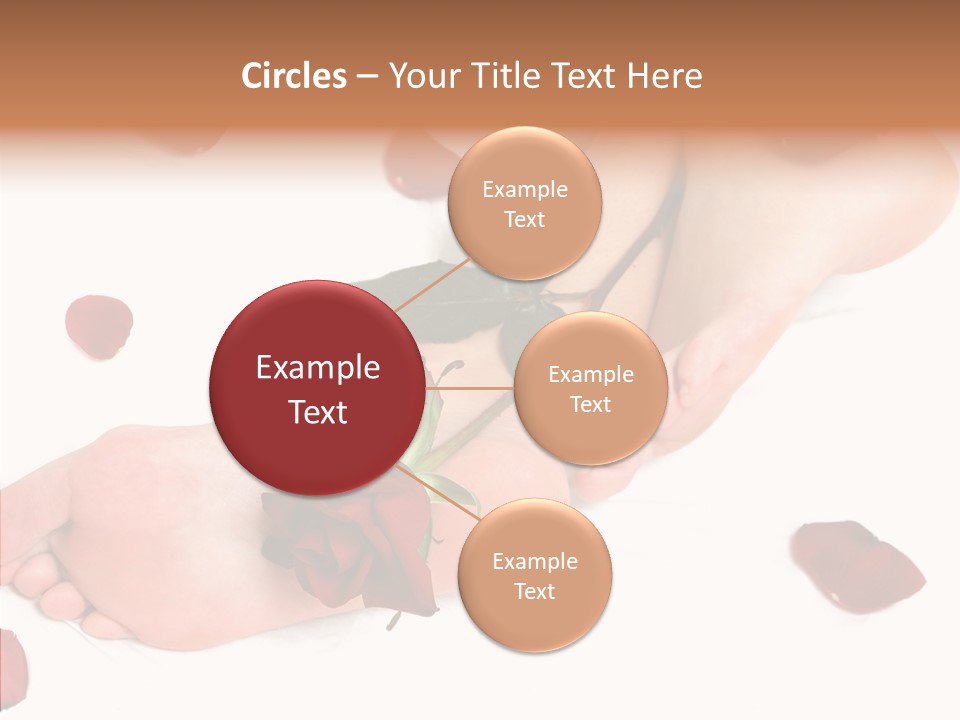 Circles – Your Title Text Here

Example Text

Example Text

Example Text

Example Text